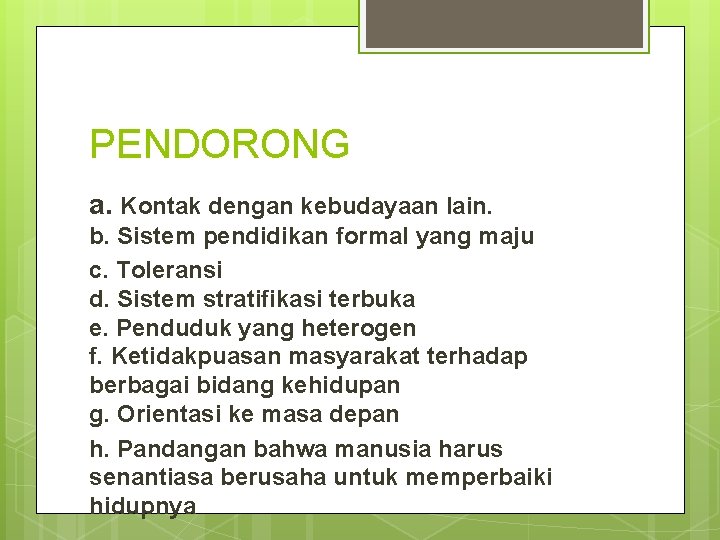 PENDORONG

a. Kontak dengan kebudayaan lain.
b. Sistem pendidikan formal yang maju
c. Toleransi
d. Sistem stratifikasi terbuka
e. Penduduk yang heterogen
f. Ketidakpuasan masyarakat terhadap berbagai bidang kehidupan
g. Orientasi ke masa depan
h. Pandangan bahwa manusia harus senantiasa berusaha untuk memperbaiki hidupnya